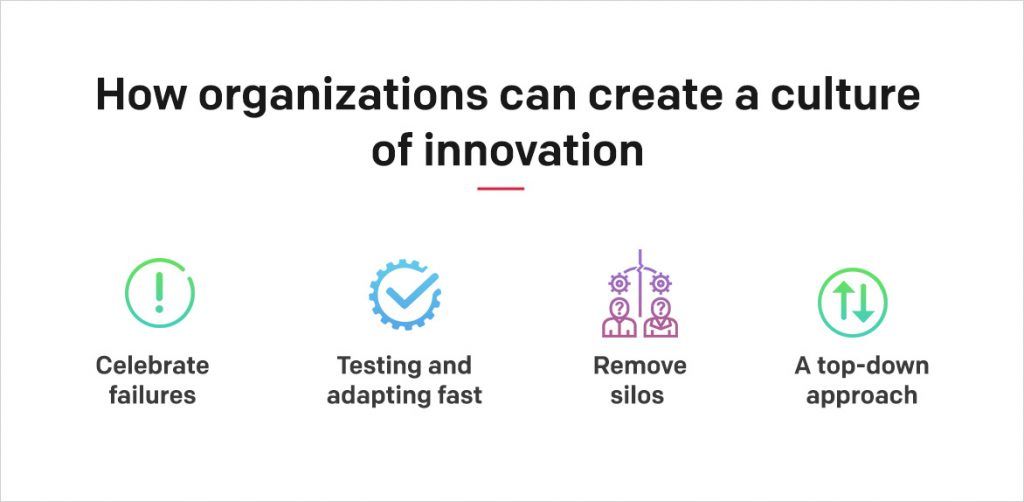 How organizations can create a culture of innovation

Celebrate failures

Testing and adapting fast

Remove silos

A top-down approach